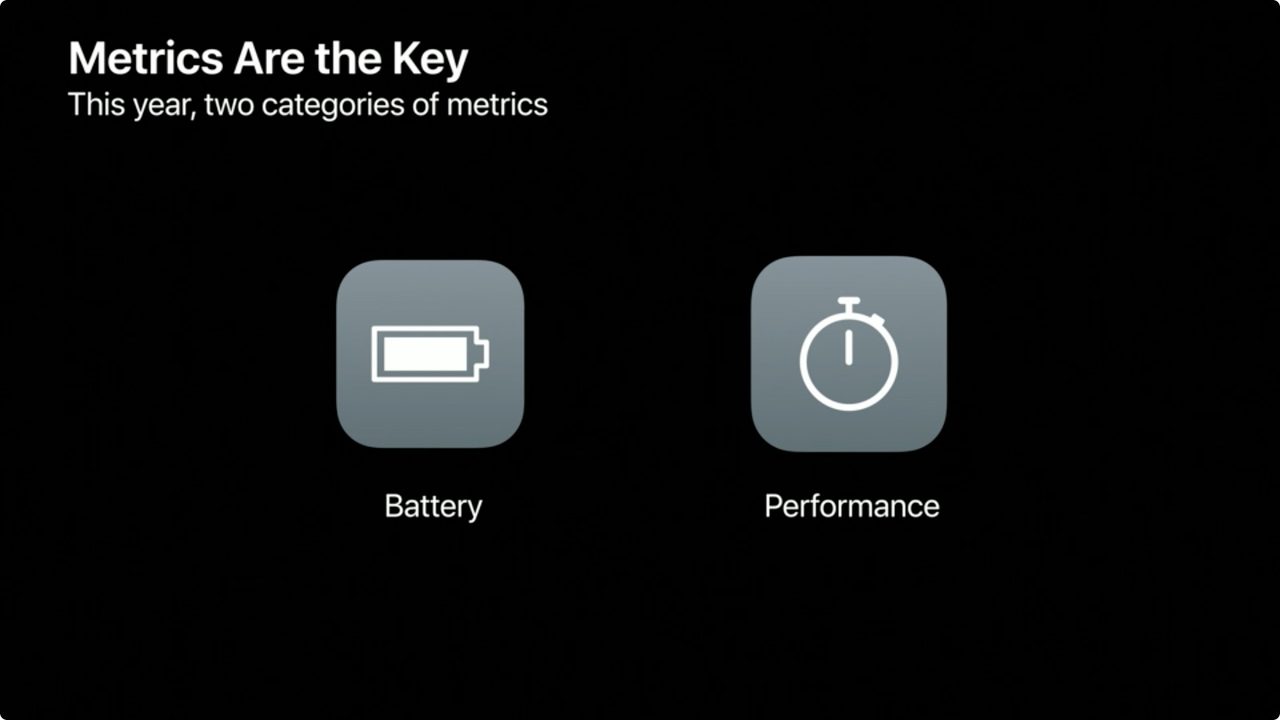 Metrics Are the Key
This year, two categories of metrics

Battery

Performance